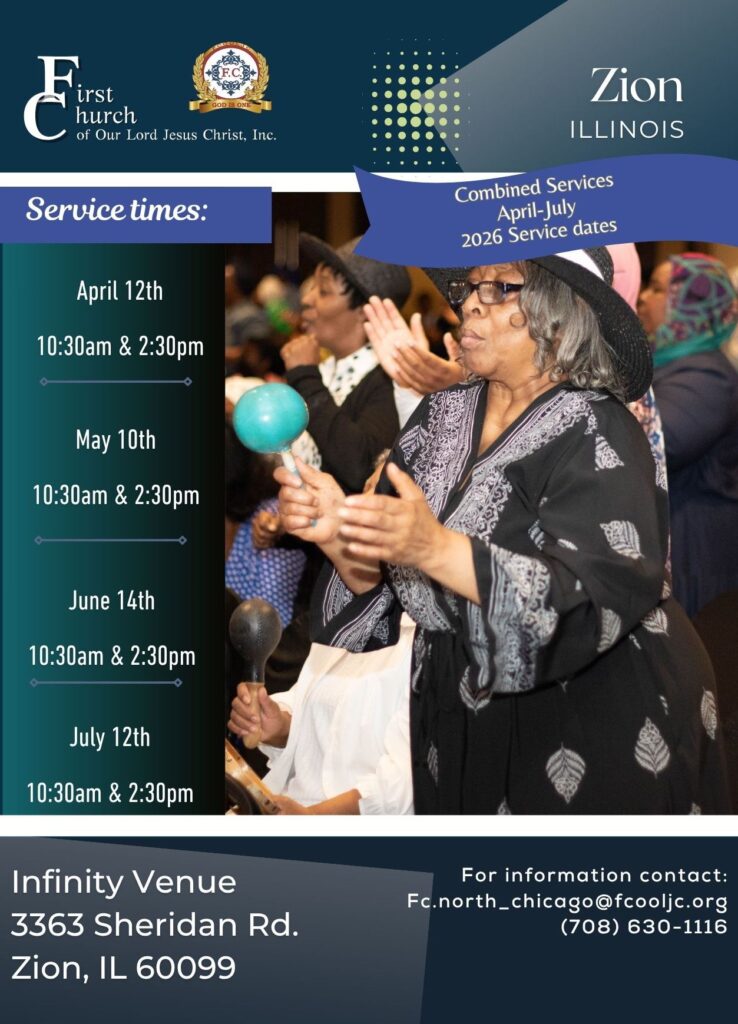 First Church of Our Lord Jesus Christ, Inc.

F.C.
GOD IS ONE

Zion
ILLINOIS

Combined Services
April-July
2026 Service dates

Service times:

April 12th
10:30am & 2:30pm

May 10th
10:30am & 2:30pm

June 14th
10:30am & 2:30pm

July 12th
10:30am & 2:30pm

Infinity Venue
3363 Sheridan Rd.
Zion, IL 60099

For information contact:
Fc.north_chicago@fcooljc.org
(708) 630-1116